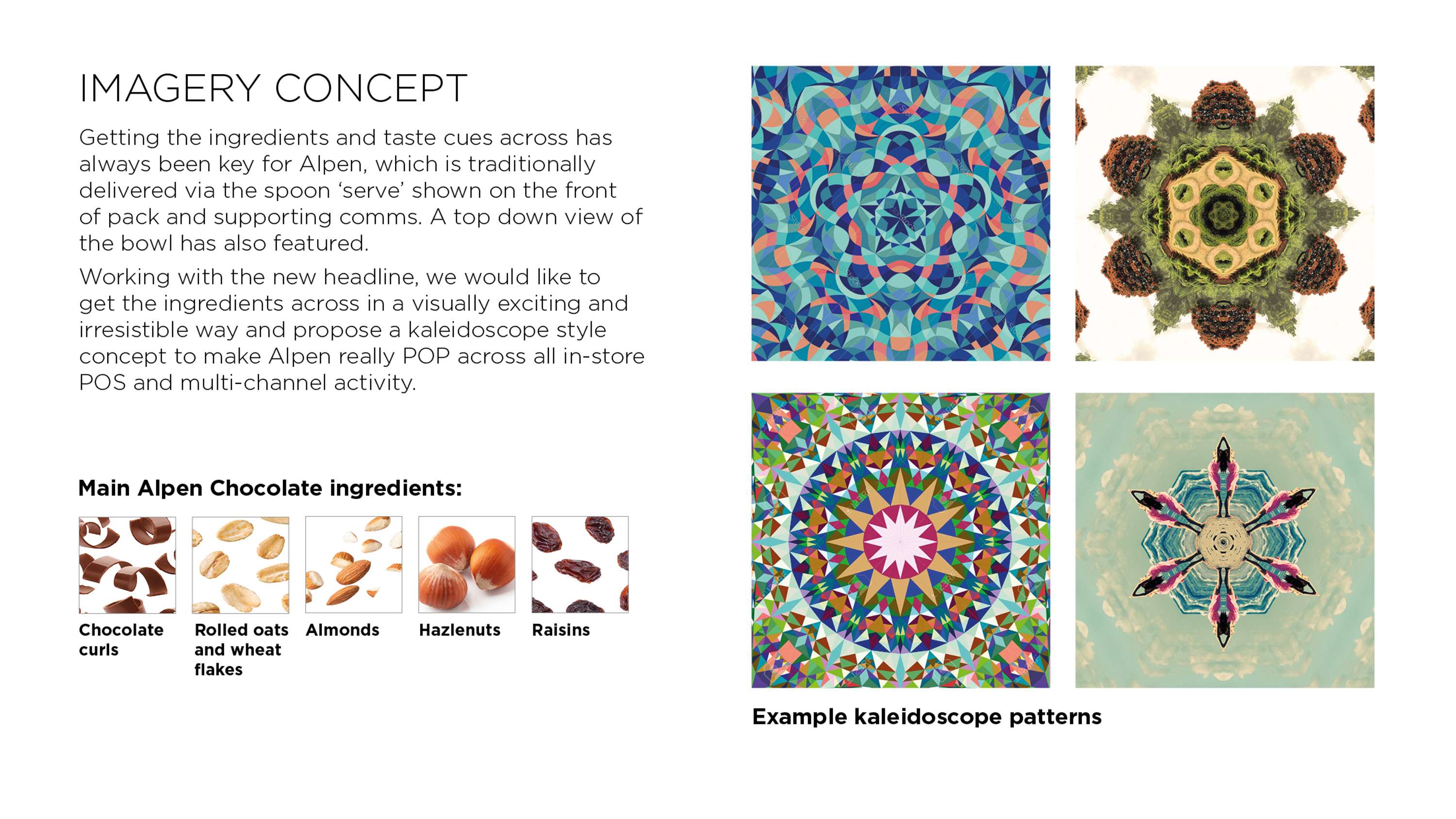 IMAGERY CONCEPT

Getting the ingredients and taste cues across has always been key for Alpen, which is traditionally delivered via the spoon ‘serve’ shown on the front of pack and supporting comms. A top down view of the bowl has also featured.

Working with the new headline, we would like to get the ingredients across in a visually exciting and irresistible way and propose a kaleidoscope style concept to make Alpen really POP across all in-store POS and multi-channel activity.

Main Alpen Chocolate ingredients:

Chocolate curls

Rolled oats and wheat flakes

Almonds

Hazlenuts

Raisins

Example kaleidoscope patterns